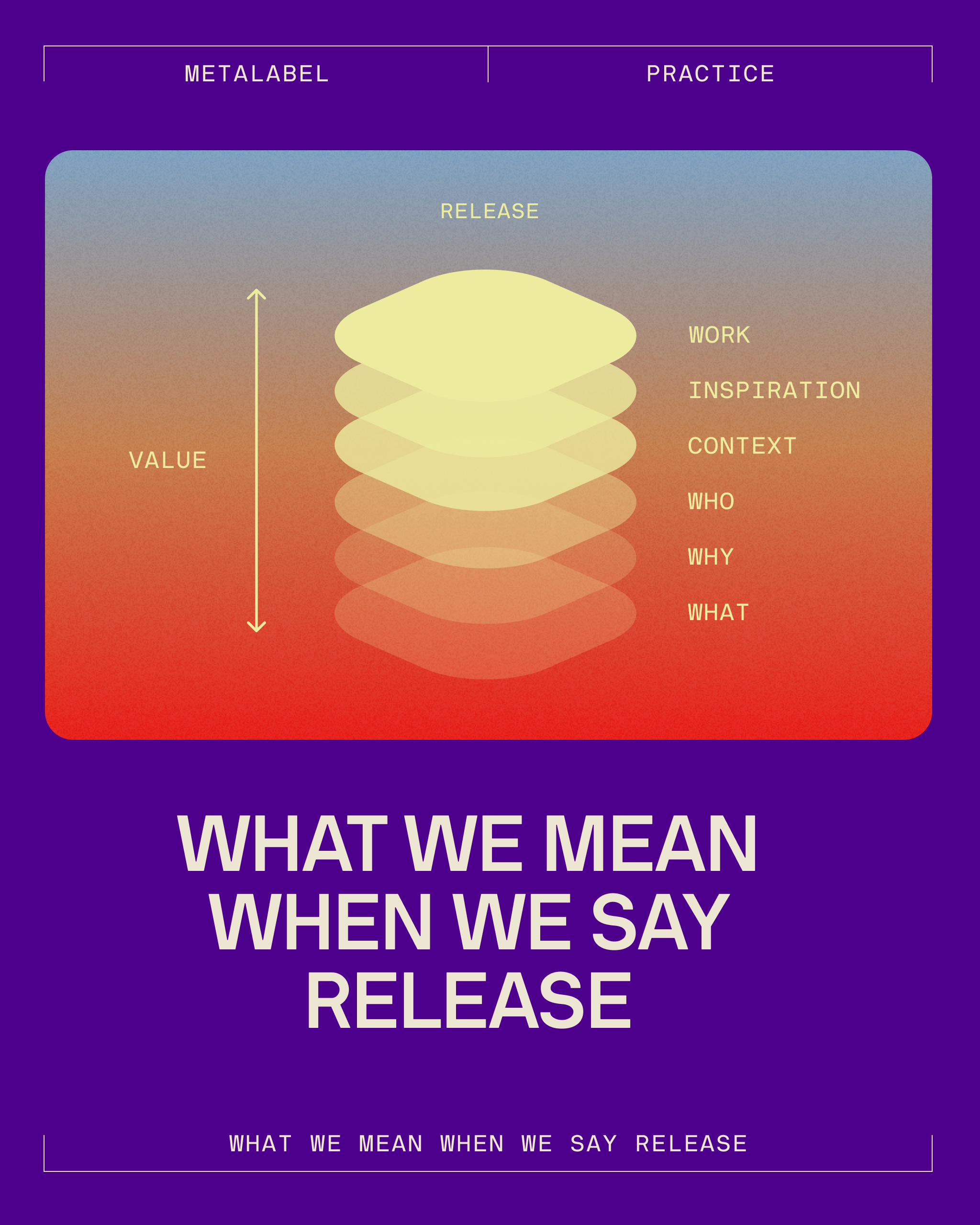 METALABEL

PRACTICE

RELEASE

VALUE

WORK

INSPIRATION

CONTEXT

WHO

WHY

WHAT

WHAT WE MEAN WHEN WE SAY RELEASE

WHAT WE MEAN WHEN WE SAY RELEASE